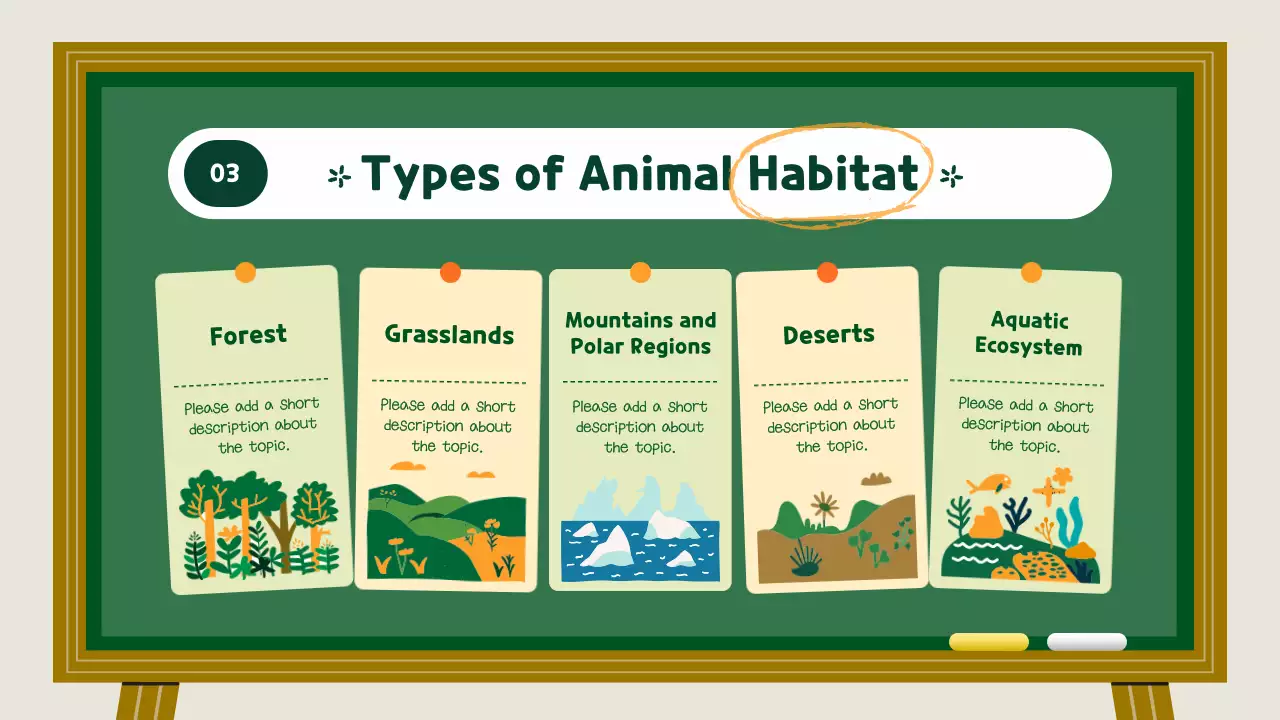 03

Types of Animal Habitat

Forest

Please add a short description about the topic.

Grasslands

Please add a short description about the topic.

Mountains and Polar Regions

Please add a short description about the topic.

Deserts

Please add a short description about the topic.

Aquatic Ecosystem

Please add a short description about the topic.